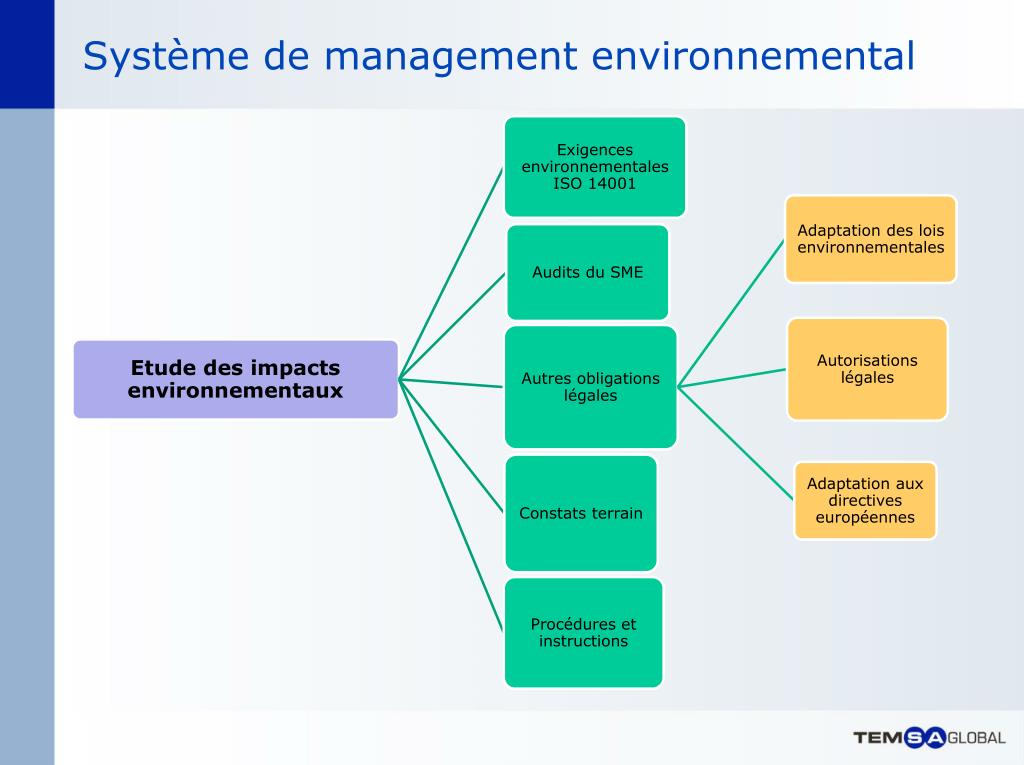 Système de management environnemental

Etude des impacts environnementaux

Exigences environnementales ISO 14001

Audits du SME

Autres obligations légales

Constats terrain

Procédures et instructions

Adaptation des lois environnementales

Autorisations légales

Adaptation aux directives européennes

TEMSA GLOBAL